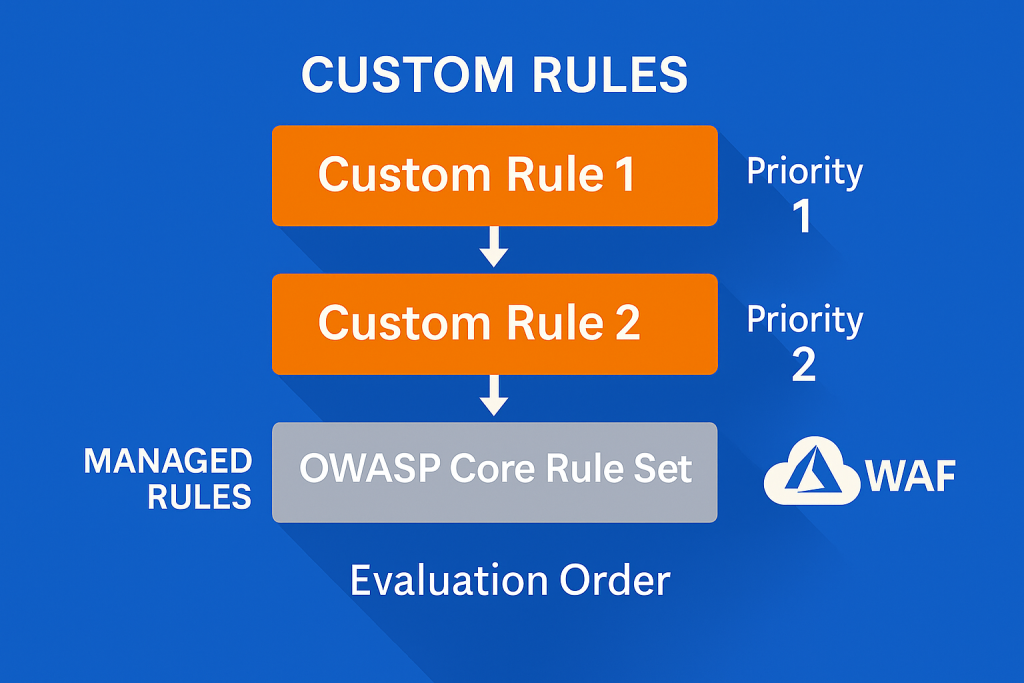 CUSTOM RULES

Custom Rule 1

Priority 1

Custom Rule 2

Priority 2

MANAGED RULES

OWASP Core Rule Set

WAF

Evaluation Order